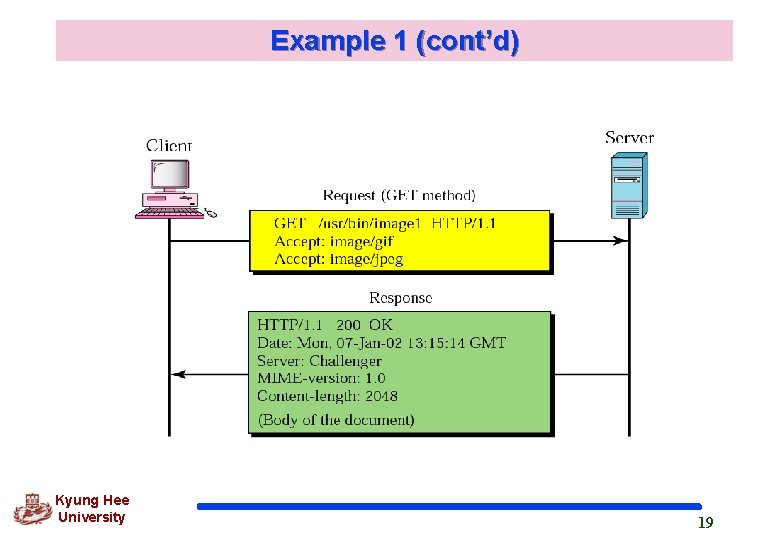 Example 1 (cont'd)

Client

Server

Request (GET method)

GET /usr/bin/image1 HTTP/1.1
Accept: image/gif
Accept: image/jpeg

Response

HTTP/1.1 200 OK
Date: Mon, 07-Jan-02 13:15:14 GMT
Server: Challenger
MIME-version: 1.0
Content-length: 2048

(Body of the document)

Kyung Hee University

19